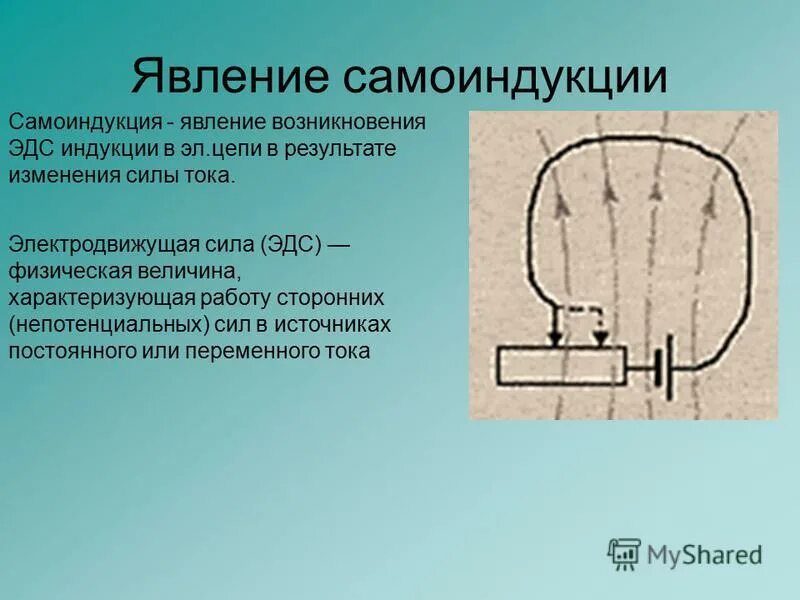 Явление самоиндукции

Самоиндукция - явление возникновения ЭДС индукции в эл.цепи в результате изменения силы тока.

Электродвижущая сила (ЭДС) — физическая величина, характеризующая работу сторонних (непотенциальных) сил в источниках постоянного или переменного тока

MyShared